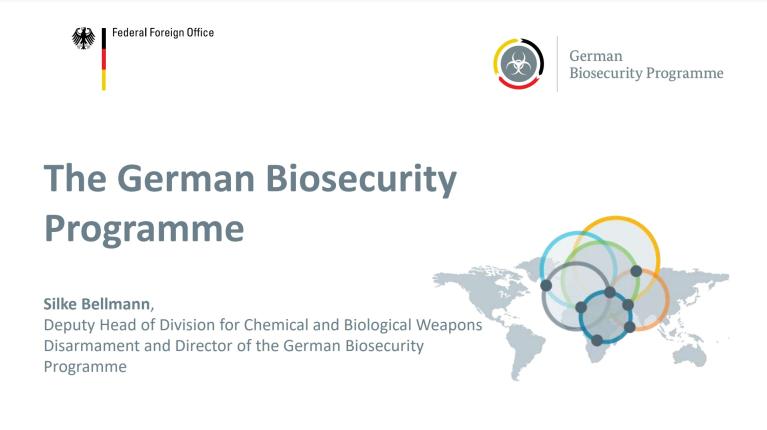 Federal Foreign Office

German Biosecurity Programme

The German Biosecurity Programme

Silke Bellmann, Deputy Head of Division for Chemical and Biological Weapons Disarmament and Director of the German Biosecurity Programme